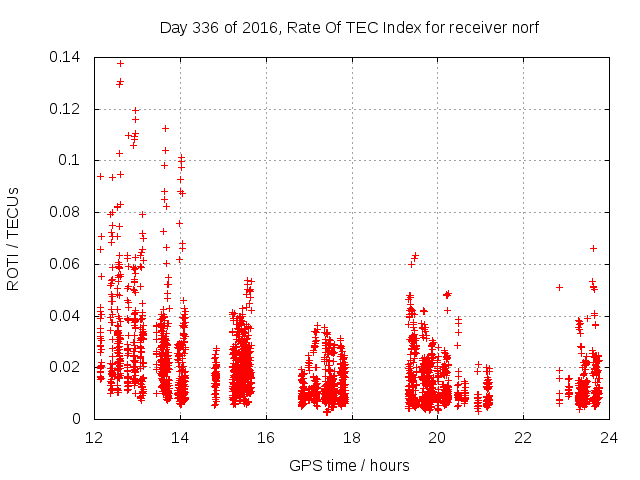 Day 336 of 2016, Rate Of TEC Index for receiver norf

ROTI / TECUs

0.14
0.12
0.1
0.08
0.06
0.04
0.02
0

12
14
16
18
20
22
24

GPS time / hours